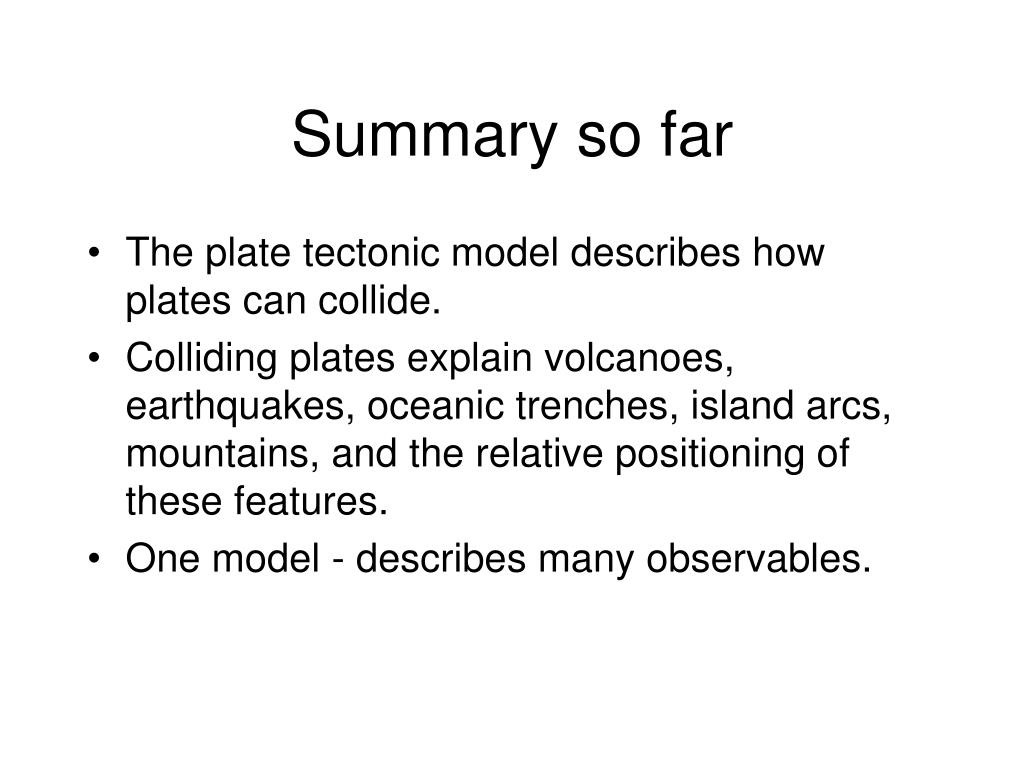 Summary so far

• The plate tectonic model describes how plates can collide.
• Colliding plates explain volcanoes, earthquakes, oceanic trenches, island arcs, mountains, and the relative positioning of these features.
• One model - describes many observables.